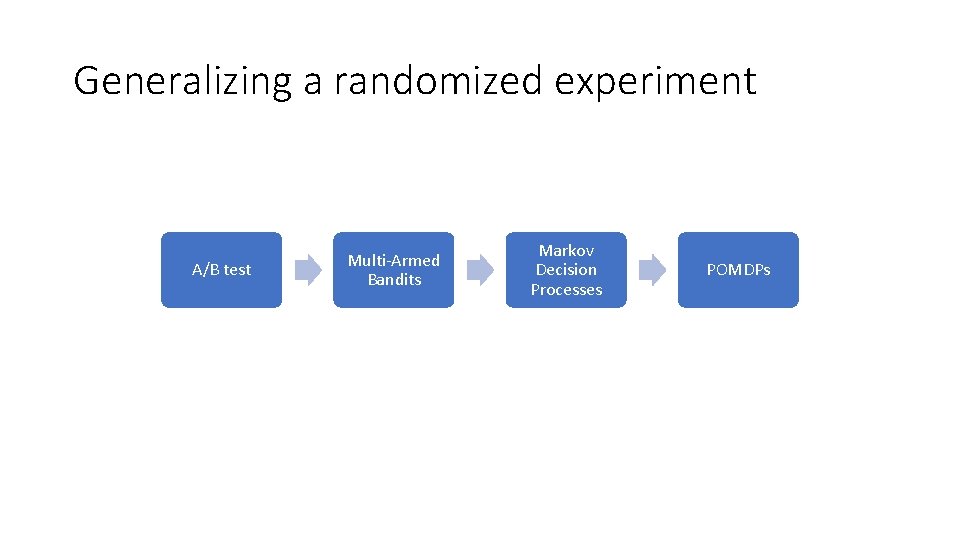 Generalizing a randomized experiment

A/B test

Multi-Armed Bandits

Markov Decision Processes

POMDPs